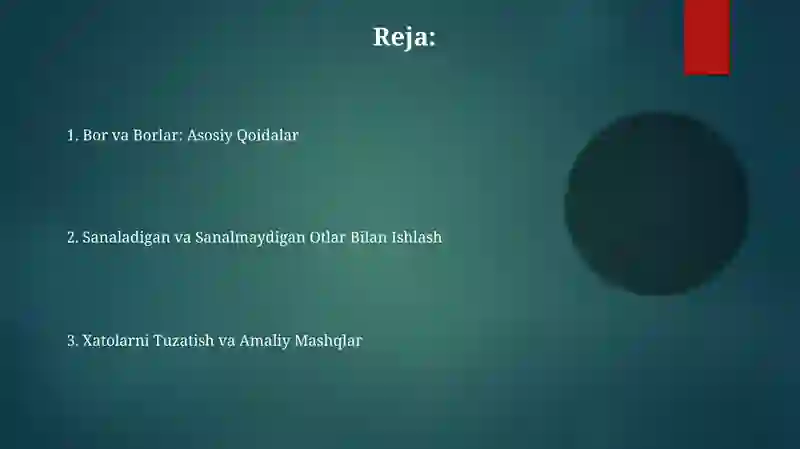 Reja:

1. Bor va Borlar: Asosiy Qoidalar

2. Sanaladigan va Sanalmaydigan Otlar Bilan Ishlash

3. Xatolarni Tuzatish va Amaliy Mashqlar